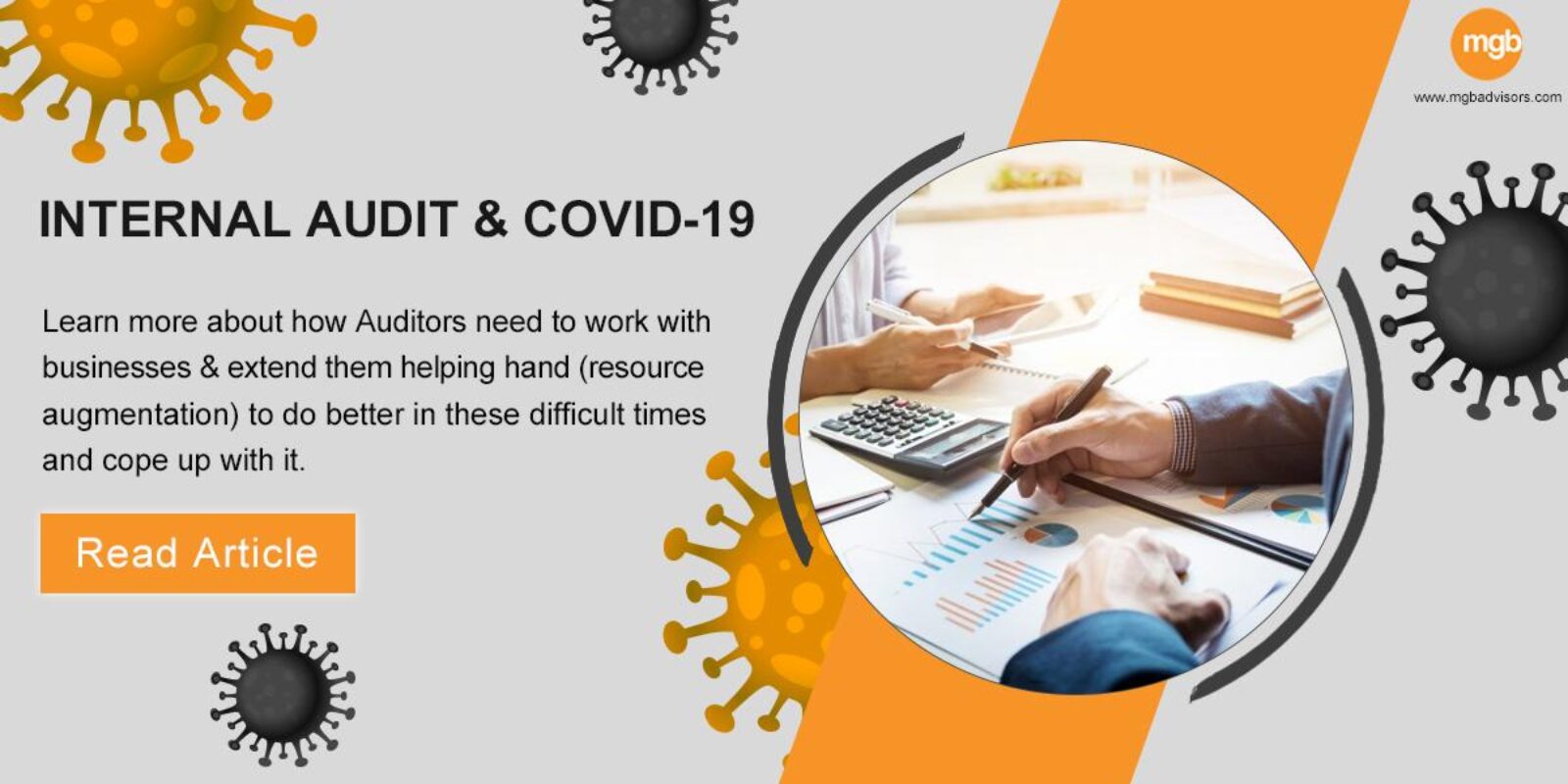 mgb
www.mgbadvisors.com

INTERNAL AUDIT & COVID-19

Learn more about how Auditors need to work with businesses & extend them helping hand (resource augmentation) to do better in these difficult times and cope up with it.

Read Article